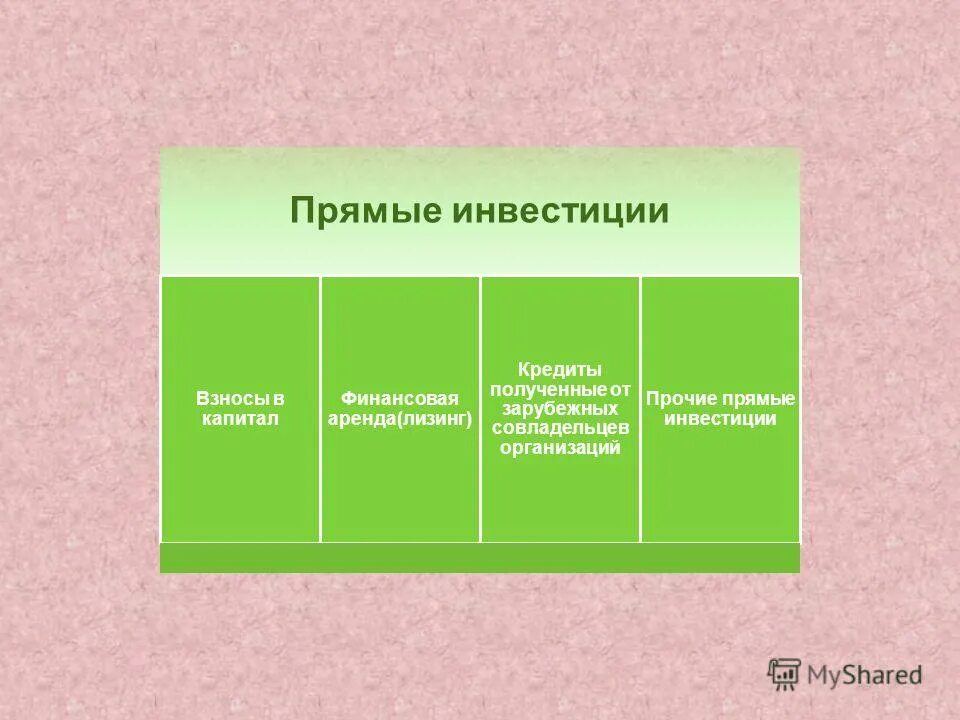 Прямые инвестиции

Взносы в капитал

Финансовая аренда(лизинг)

Кредиты полученные от зарубежных совладельцев организаций

Прочие прямые инвестиции

MyShared